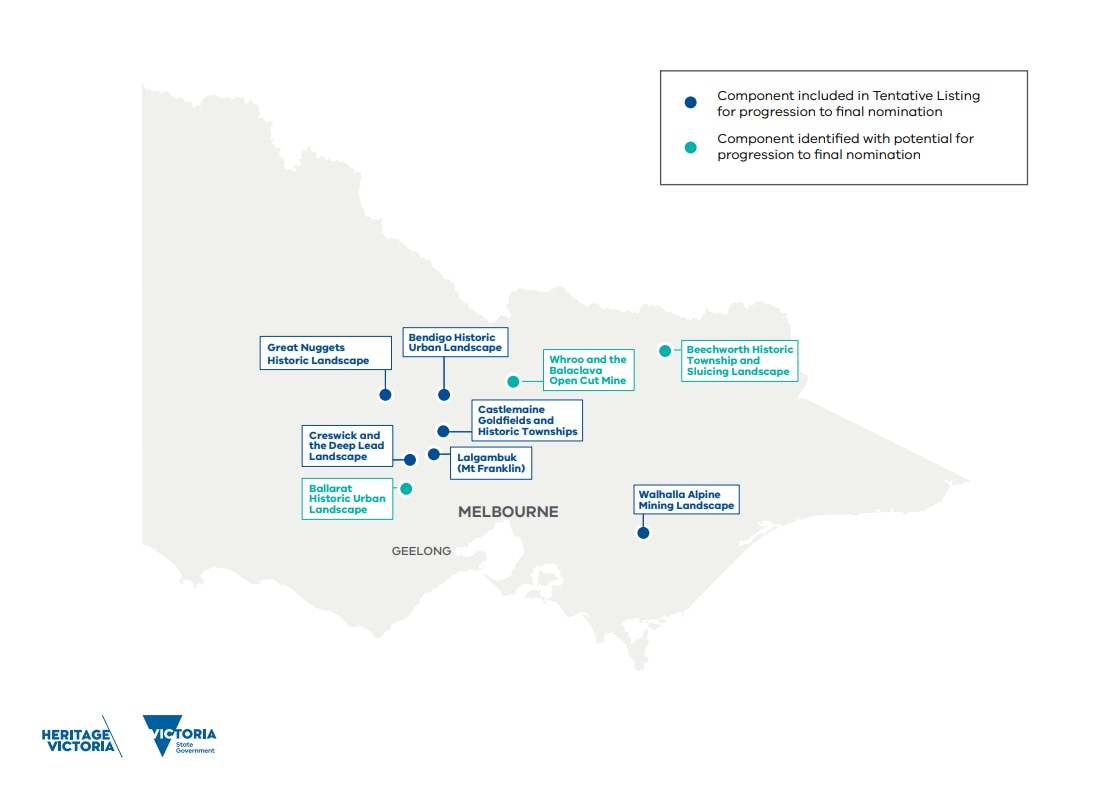 Component included in Tentative Listing for progression to final nomination

Component identified with potential for progression to final nomination

Great Nuggets Historic Landscape

Bendigo Historic Urban Landscape

Whroo and the Balaclava Open Cut Mine

Beechworth Historic Township and Sluicing Landscape

Castlemaine Goldfields and Historic Townships

Creswick and the Deep Lead Landscape

Lalgambuk (Mt Franklin)

Ballarat Historic Urban Landscape

MELBOURNE

Walhalla Alpine Mining Landscape

GEELONG

HERITAGE VICTORIA

VICTORIA State Government